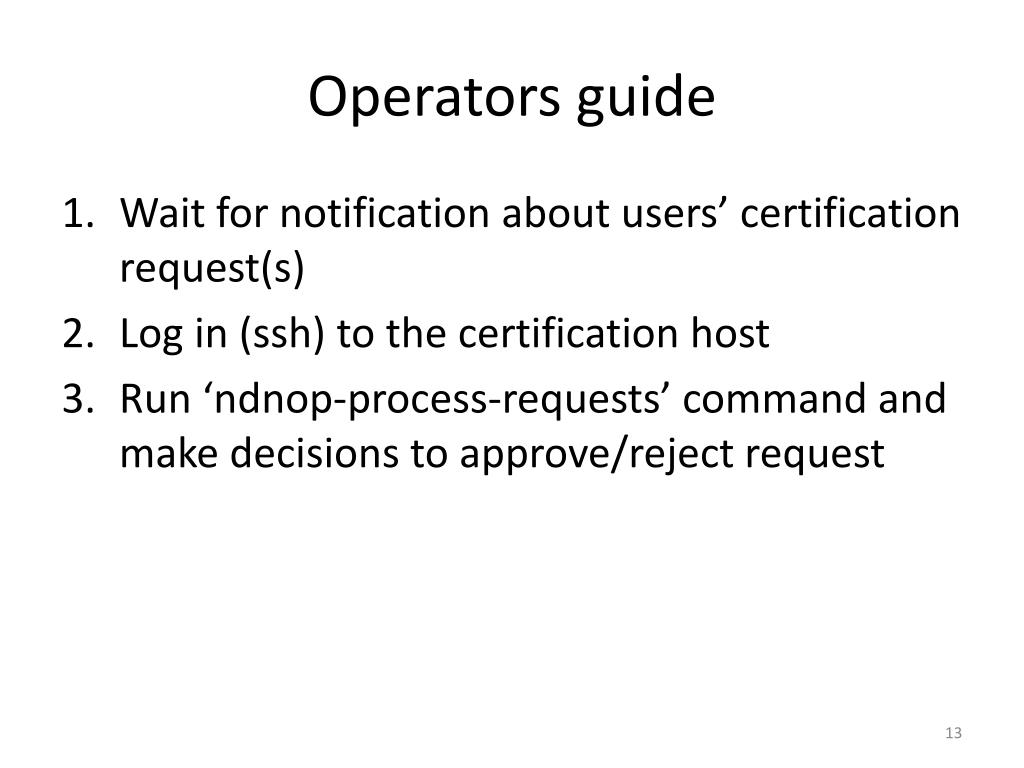 Operators guide

1. Wait for notification about users’ certification request(s)
2. Log in (ssh) to the certification host
3. Run ‘ndnop-process-requests’ command and make decisions to approve/reject request

13